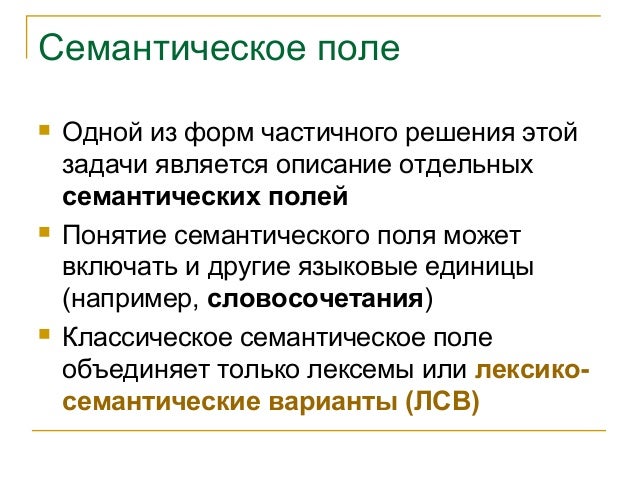 Семантическое поле

Одной из форм частичного решения этой задачи является описание отдельных семантических полей

Понятие семантического поля может включать и другие языковые единицы (например, словосочетания)

Классическое семантическое поле объединяет только лексемы или лексико-семантические варианты (ЛСВ)